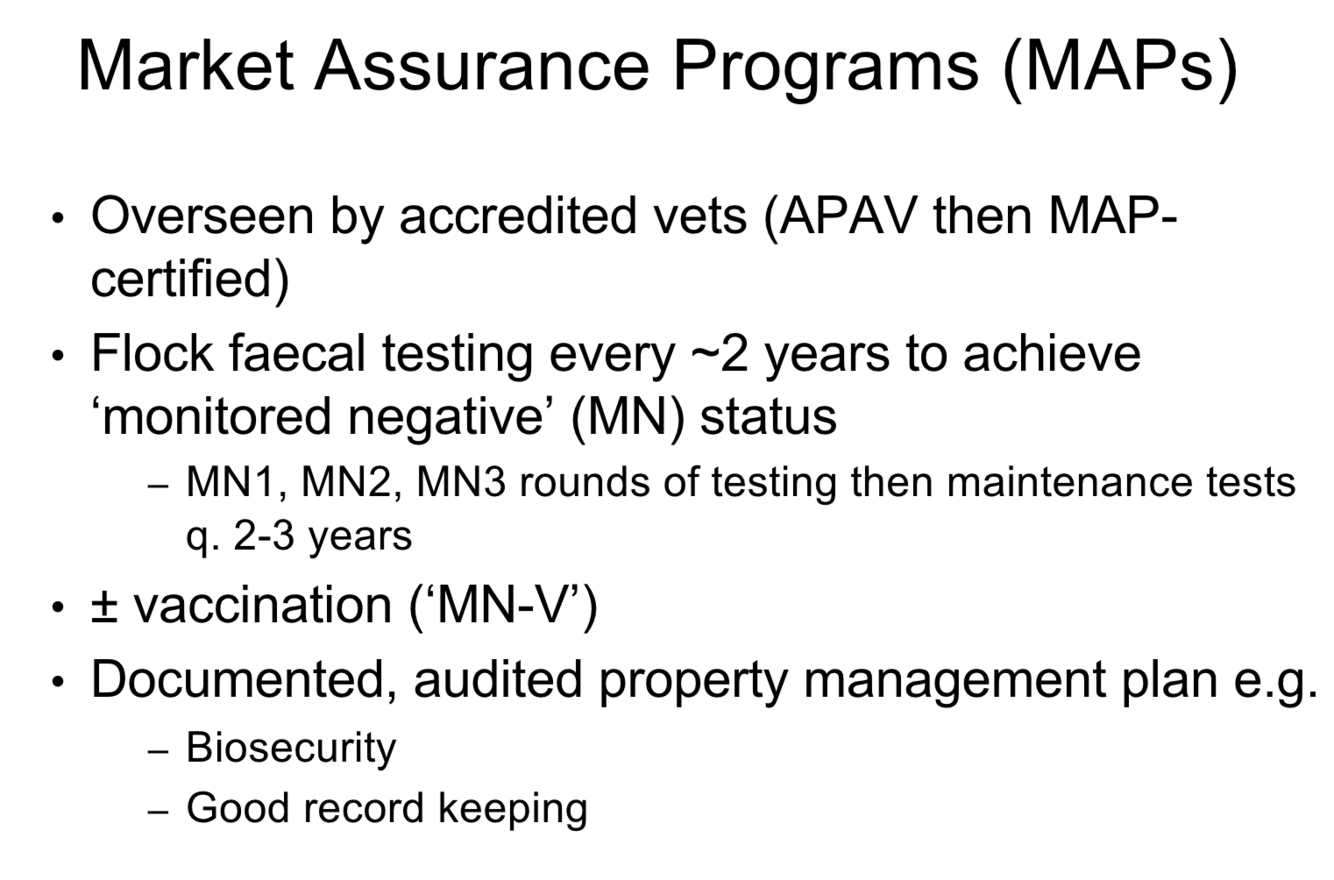 Market Assurance Programs (MAPs)

• Overseen by accredited vets (APAV then MAP-certified)

• Flock faecal testing every ~2 years to achieve ‘monitored negative’ (MN) status
  – MN1, MN2, MN3 rounds of testing then maintenance tests q. 2-3 years

• ± vaccination (‘MN-V’)

• Documented, audited property management plan e.g.
  – Biosecurity
  – Good record keeping